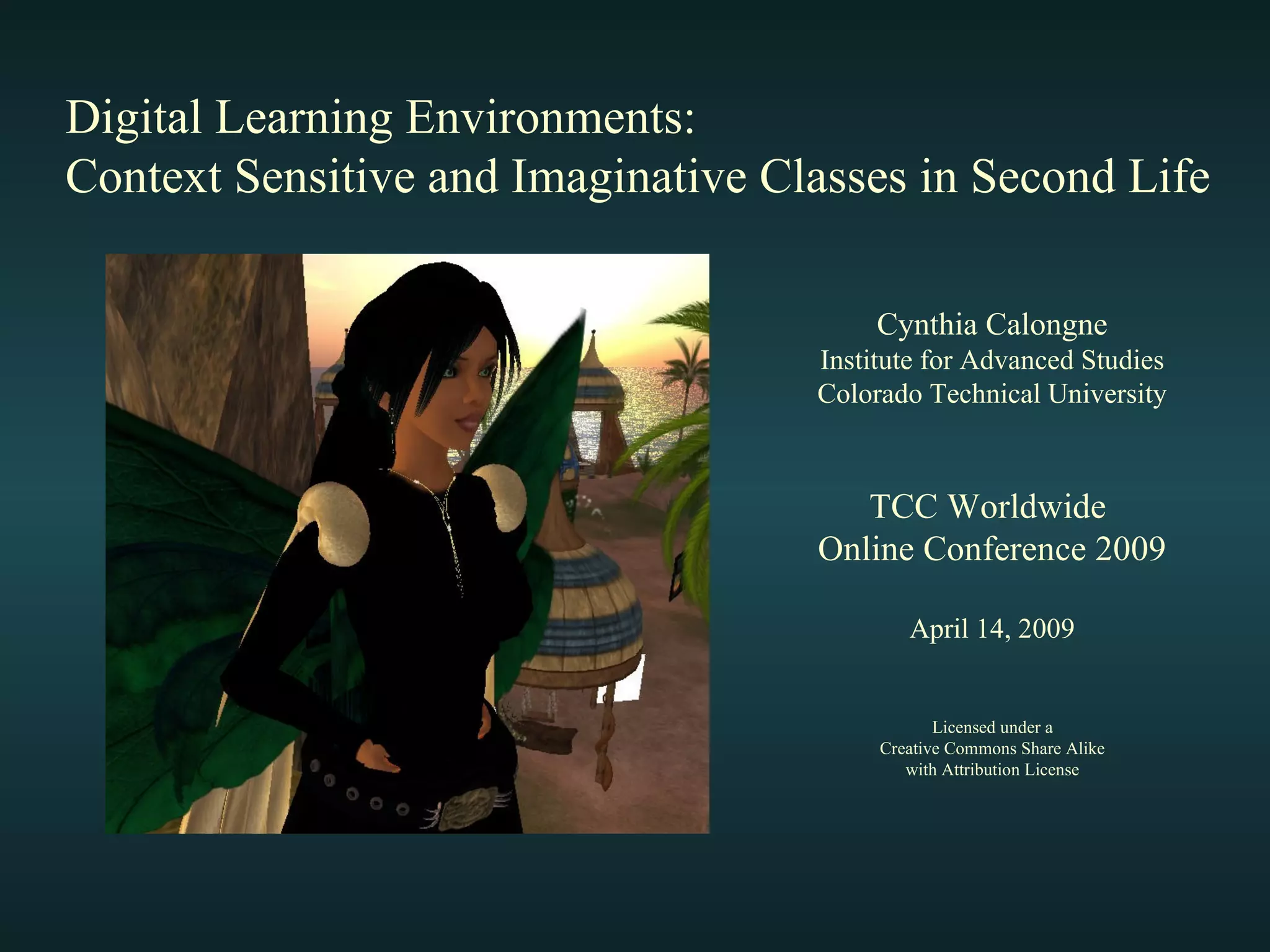 Digital Learning Environments:
Context Sensitive and Imaginative Classes in Second Life

Cynthia Calongne
Institute for Advanced Studies
Colorado Technical University

TCC Worldwide
Online Conference 2009

April 14, 2009

Licensed under a
Creative Commons Share Alike
with Attribution License